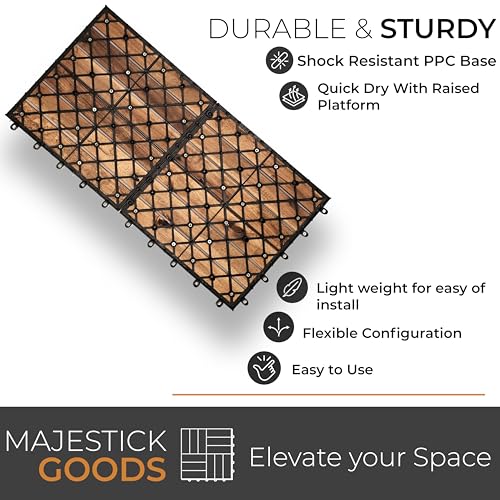 DURABLE & STURDY

Shock Resistant PPC Base

Quick Dry With Raised Platform

Light weight for easy of install

Flexible Configuration

Easy to Use

MAJESTICK GOODS

Elevate your Space